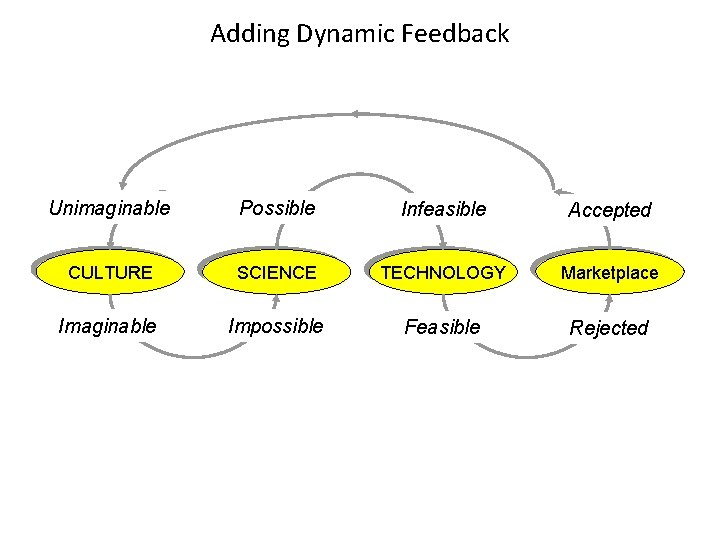 Adding Dynamic Feedback

Unimaginable

Possible

Infeasible

Accepted

CULTURE

SCIENCE

TECHNOLOGY

Marketplace

Imaginable

Impossible

Feasible

Rejected